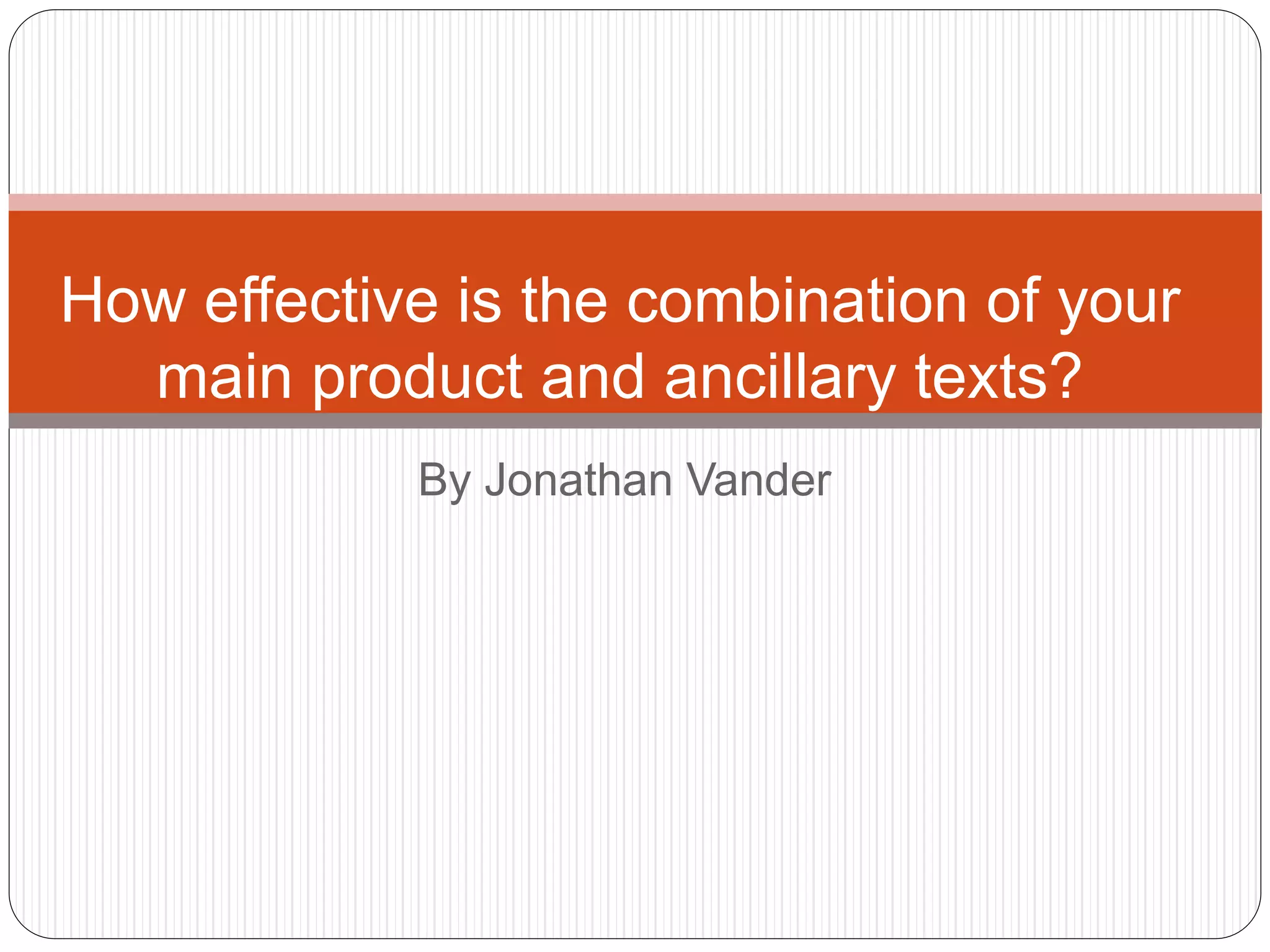 How effective is the combination of your main product and ancillary texts?

By Jonathan Vander